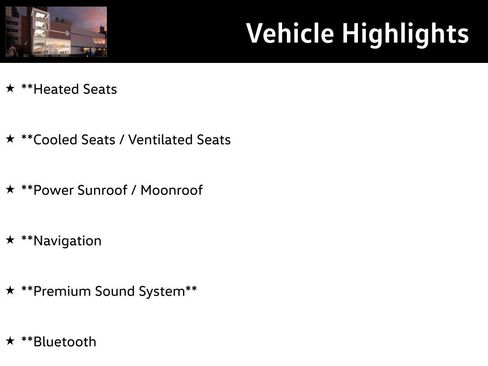 Vehicle Highlights

★ **Heated Seats

★ **Cooled Seats / Ventilated Seats

★ **Power Sunroof / Moonroof

★ **Navigation

★ **Premium Sound System**

★ **Bluetooth